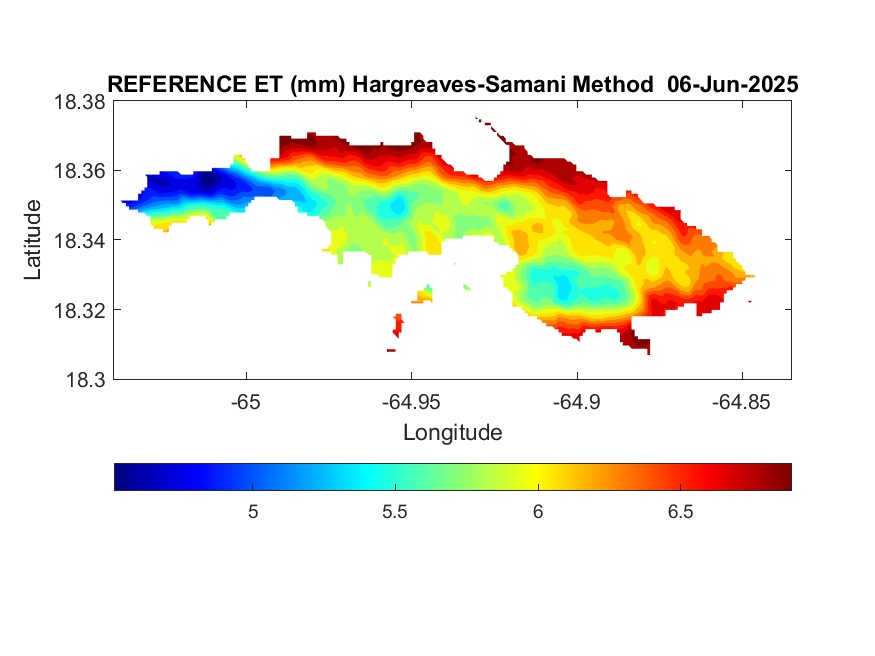 REFERENCE ET (mm) Hargreaves-Samani Method 06-Jun-2025

18.38
18.36
18.34
18.32
18.3

Latitude

-65
-64.95
-64.9
-64.85

Longitude

5
5.5
6
6.5